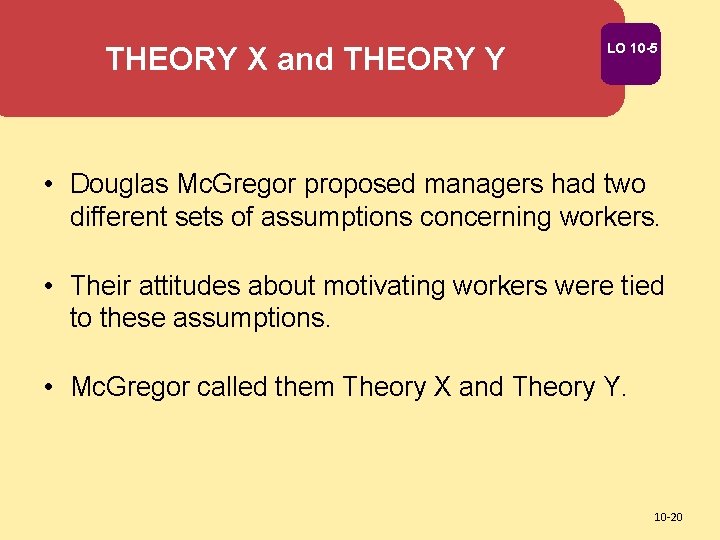 THEORY X and THEORY Y

LO 10-5

• Douglas McGregor proposed managers had two different sets of assumptions concerning workers.

• Their attitudes about motivating workers were tied to these assumptions.

• McGregor called them Theory X and Theory Y.

10-20